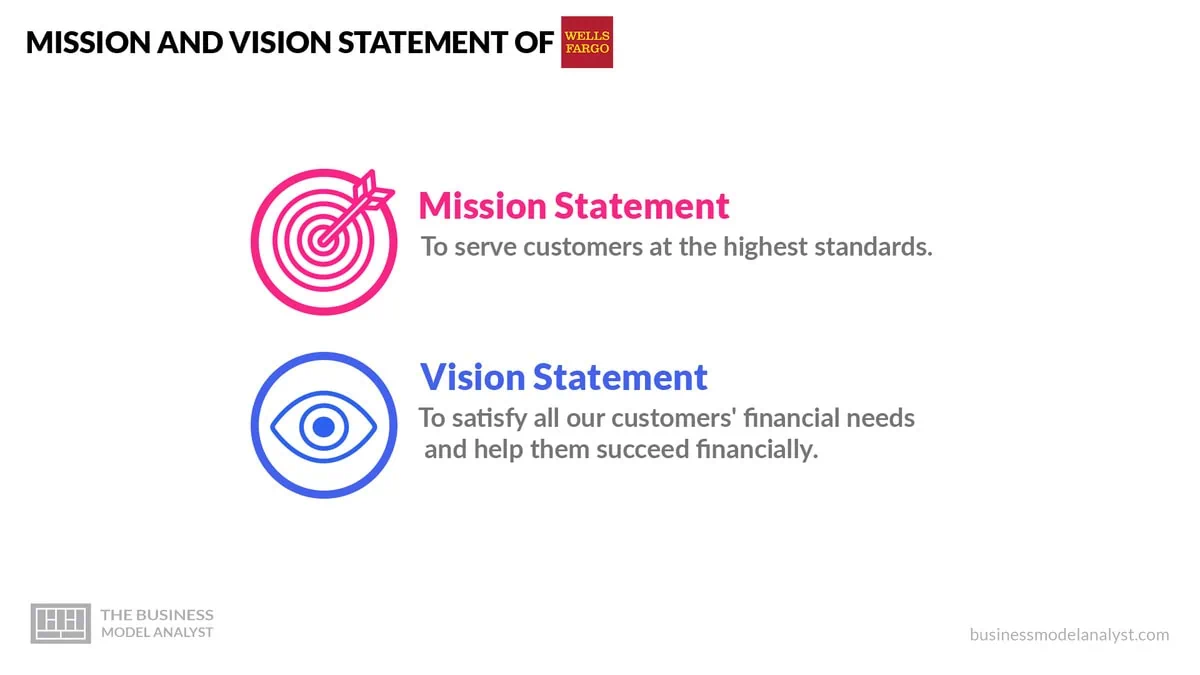 MISSION AND VISION STATEMENT OF WELLS FARGO

Mission Statement
To serve customers at the highest standards.

Vision Statement
To satisfy all our customers' financial needs and help them succeed financially.

THE BUSINESS MODEL ANALYST

businessmodelanalyst.com